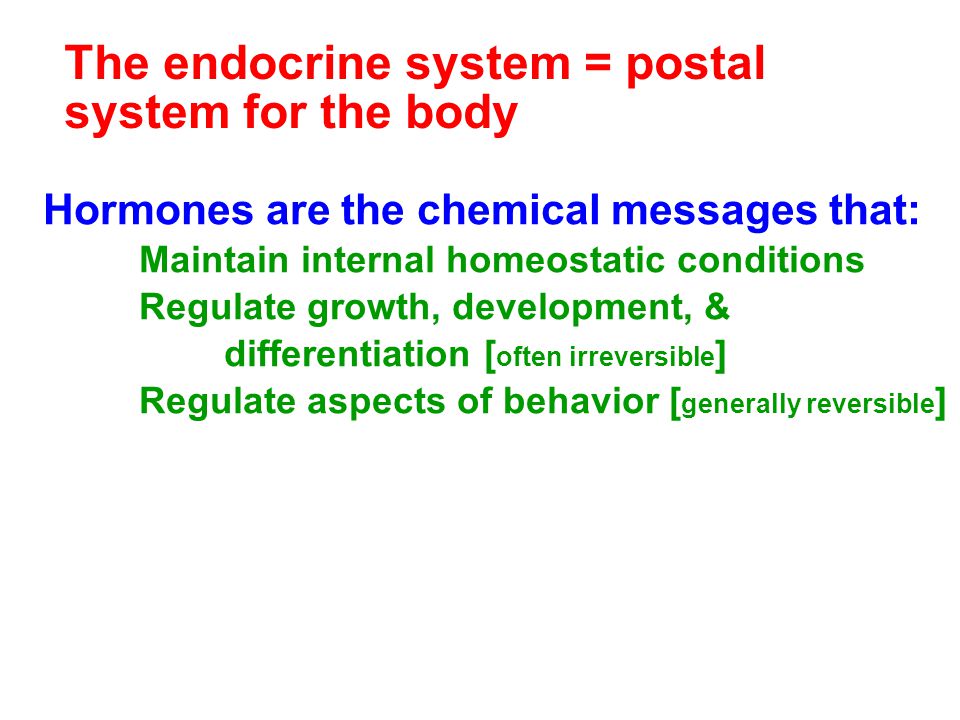 The endocrine system = postal system for the body

Hormones are the chemical messages that:

Maintain internal homeostatic conditions

Regulate growth, development, & differentiation [often irreversible]

Regulate aspects of behavior [generally reversible]